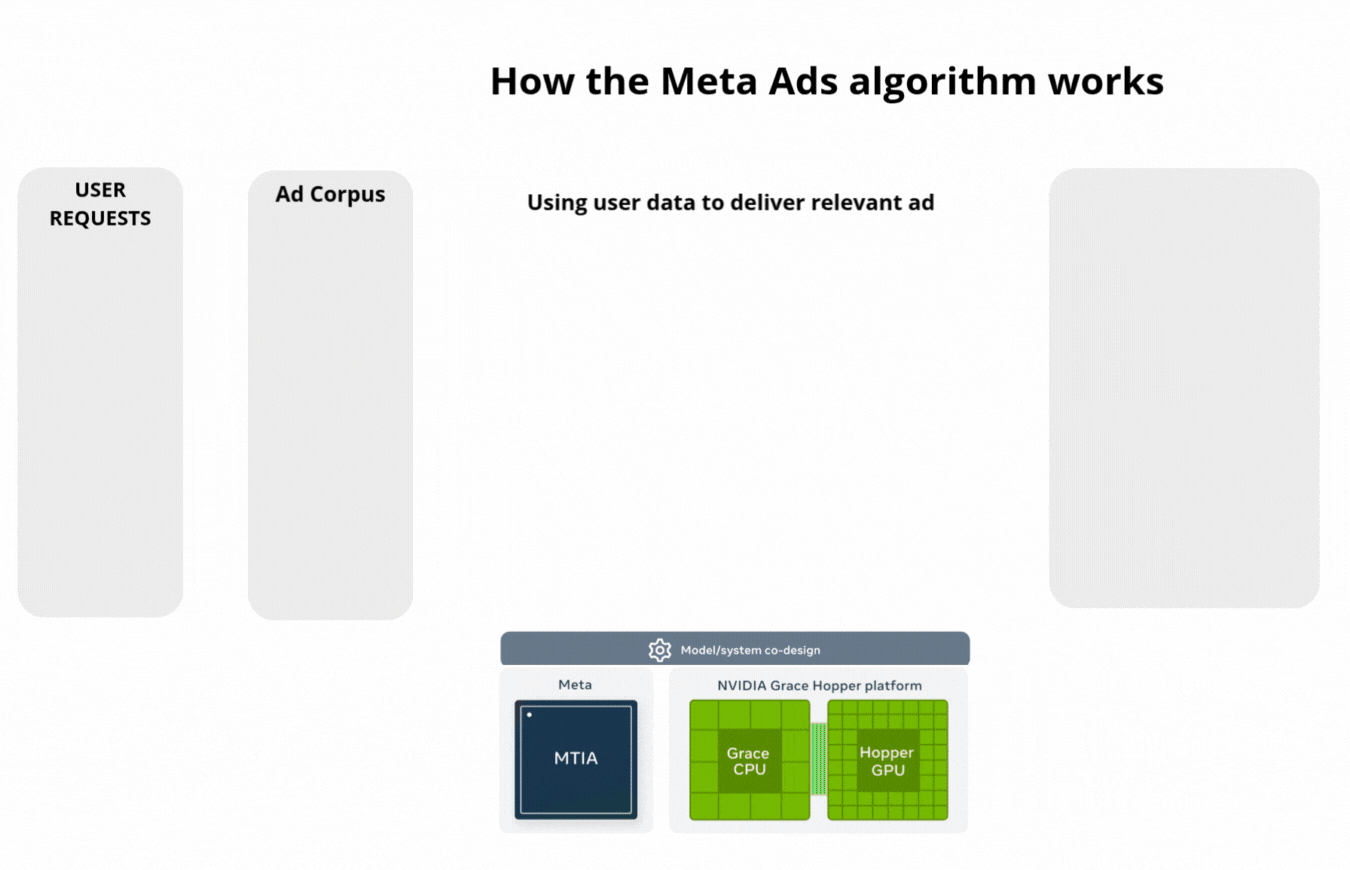 How the Meta Ads algorithm works

USER REQUESTS

Ad Corpus

Using user data to deliver relevant ad

Model/system co-design

Meta

MTIA

NVIDIA Grace Hopper platform

Grace CPU

Hopper GPU